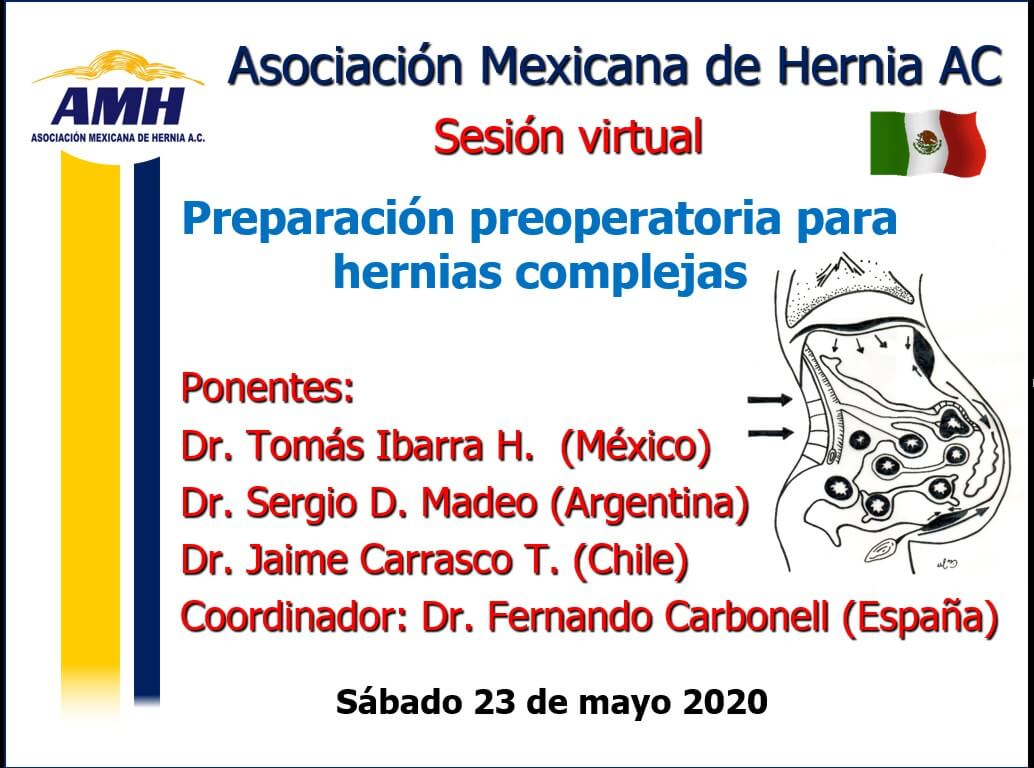 AMH
ASOCIACIÓN MEXICANA DE HERNIA A.C.

Asociación Mexicana de Hernia AC

Sesión virtual

Preparación preoperatoria para hernias complejas

Ponentes:
Dr. Tomás Ibarra H. (México)
Dr. Sergio D. Madeo (Argentina)
Dr. Jaime Carrasco T. (Chile)
Coordinador: Dr. Fernando Carbonell (España)

Sábado 23 de mayo 2020